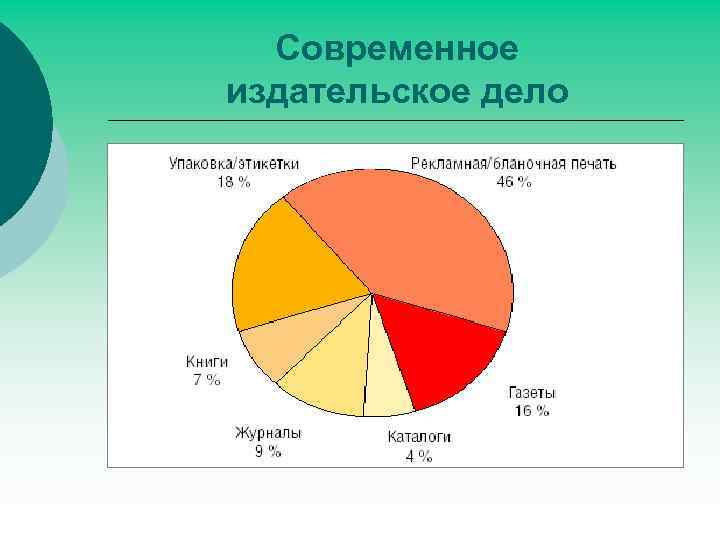 Современное издательское дело

Упаковка/этикетки
18 %

Рекламная/бланочная печать
46 %

Книги
7 %

Газеты
16 %

Журналы
9 %

Каталоги
4 %